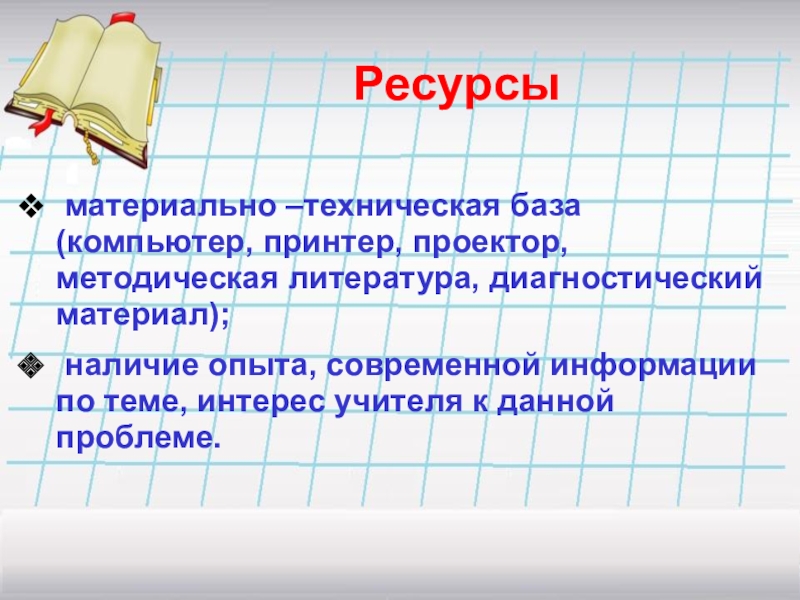 Ресурсы

❖ материально –техническая база (компьютер, принтер, проектор, методическая литература, диагностический материал);

❖ наличие опыта, современной информации по теме, интерес учителя к данной проблеме.